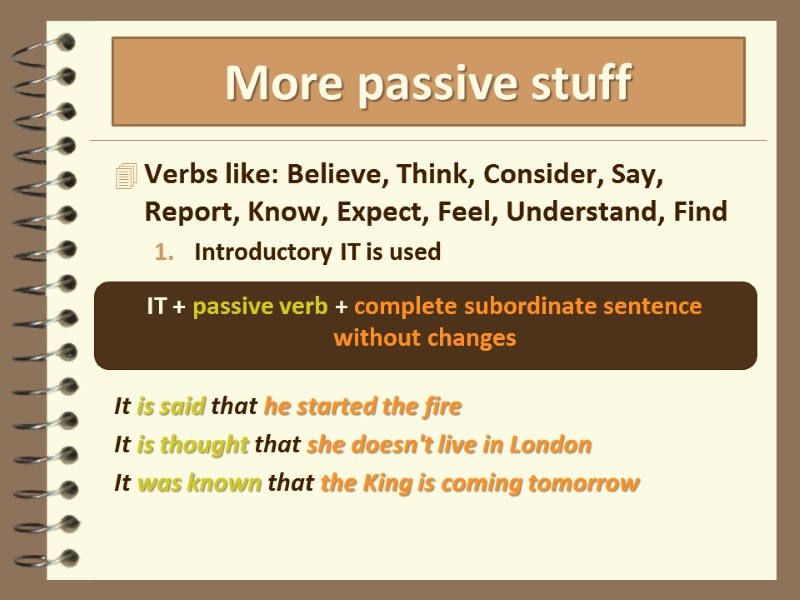 More passive stuff

Verbs like: Believe, Think, Consider, Say, Report, Know, Expect, Feel, Understand, Find

1. Introductory IT is used

IT + passive verb + complete subordinate sentence without changes

It is said that he started the fire
It is thought that she doesn't live in London
It was known that the King is coming tomorrow